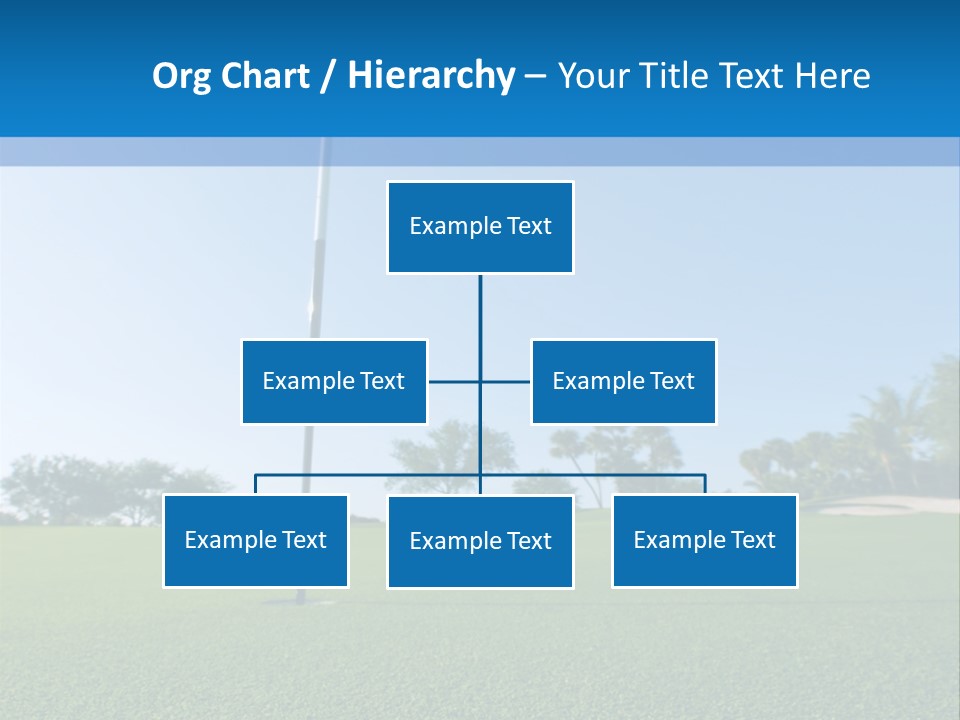 Org Chart / Hierarchy – Your Title Text Here

Example Text

Example Text

Example Text

Example Text

Example Text

Example Text